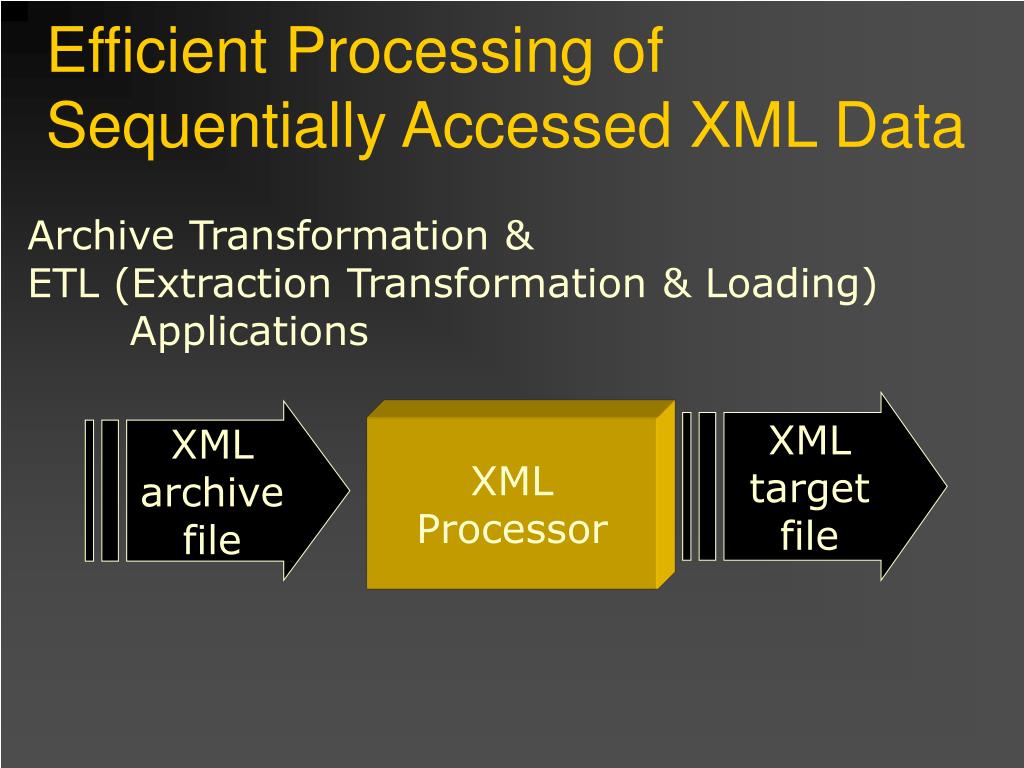 Efficient Processing of Sequentially Accessed XML Data

Archive Transformation &
ETL (Extraction Transformation & Loading) Applications

XML archive file

XML Processor

XML target file